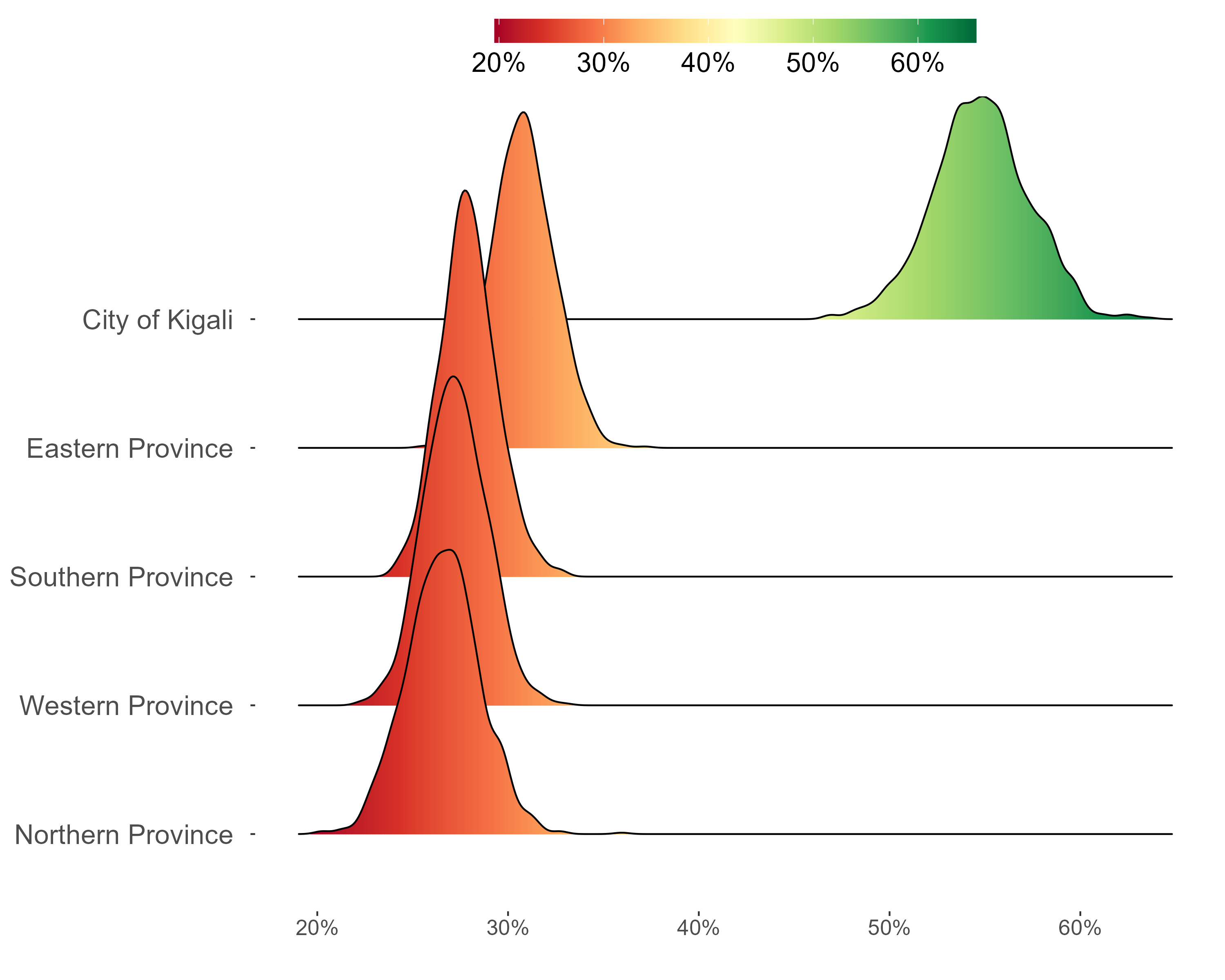 20% 30% 40% 50% 60%

City of Kigali
Eastern Province
Southern Province
Western Province
Northern Province

20% 30% 40% 50% 60%